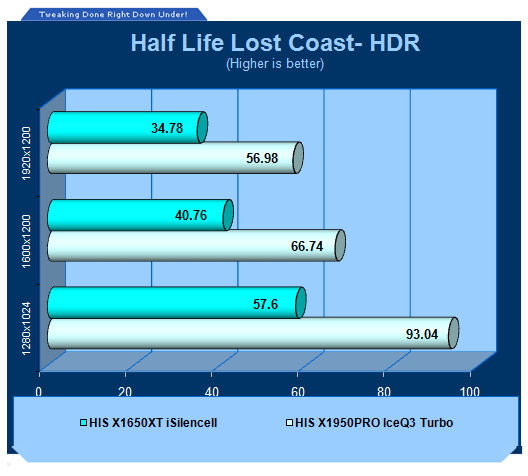 Tweaking Done Right Down Under!

Half Life Lost Coast- HDR
(Higher is better)

1920x1200
34.78
56.98

1600x1200
40.76
66.74

1280x1024
57.6
93.04

0 20 40 60 80 100

HIS X1650XT iSilenceII
HIS X1950PRO IceQ3 Turbo